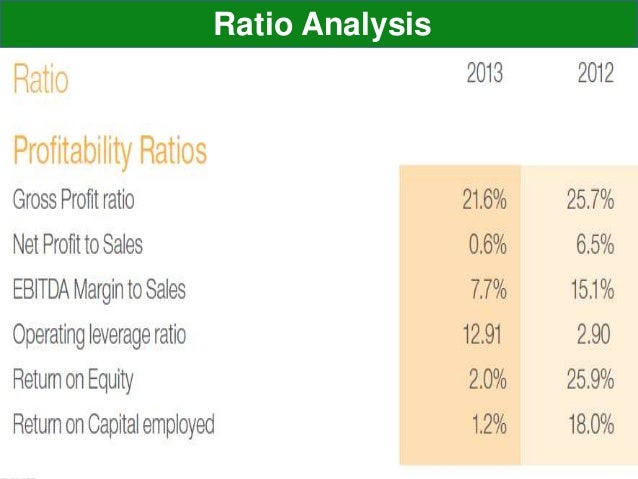 Ratio Analysis

| Ratio | 2013 | 2012 |
|---|---|---|
| Profitability Ratios | | |
| Gross Profit ratio | 21.6% | 25.7% |
| Net Profit to Sales | 0.6% | 6.5% |
| EBITDA Margin to Sales | 7.7% | 15.1% |
| Operating leverage ratio | 12.91 | 2.90 |
| Return on Equity | 2.0% | 25.9% |
| Return on Capital employed | 1.2% | 18.0% |